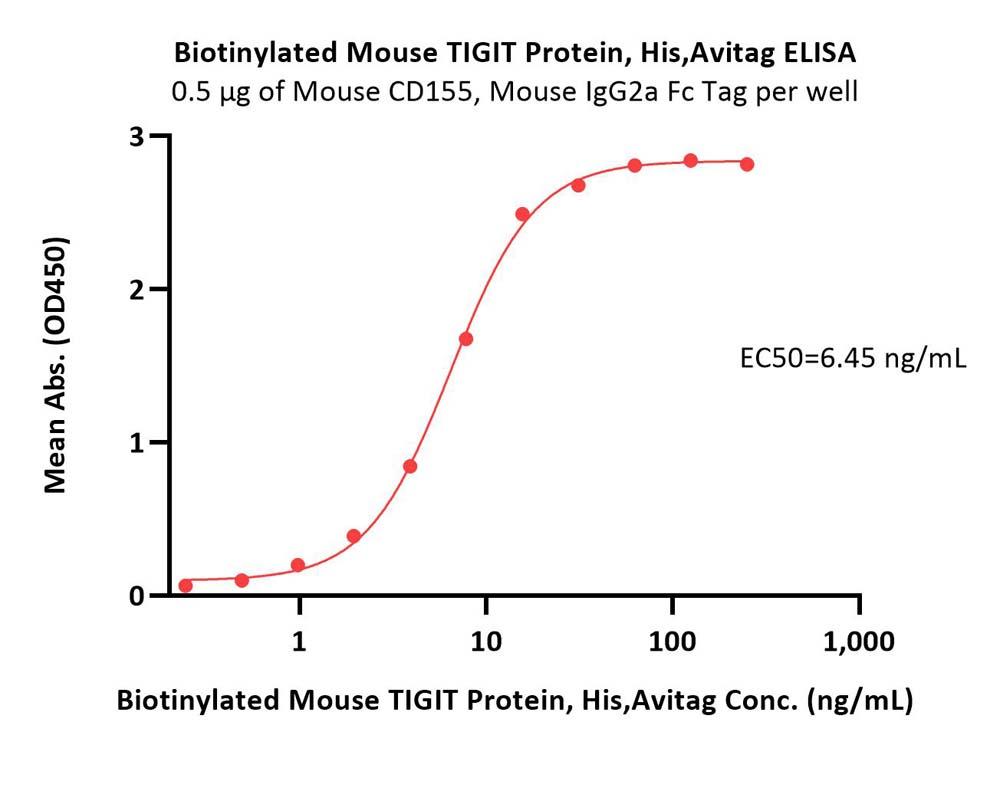 Biotinylated Mouse TIGIT Protein, His,Avitag ELISA
0.5 μg of Mouse CD155, Mouse IgG2a Fc Tag per well

Mean Abs. (OD450)

3
2
1
0

EC50=6.45 ng/mL

1
10
100
1,000

Biotinylated Mouse TIGIT Protein, His,Avitag Conc. (ng/mL)